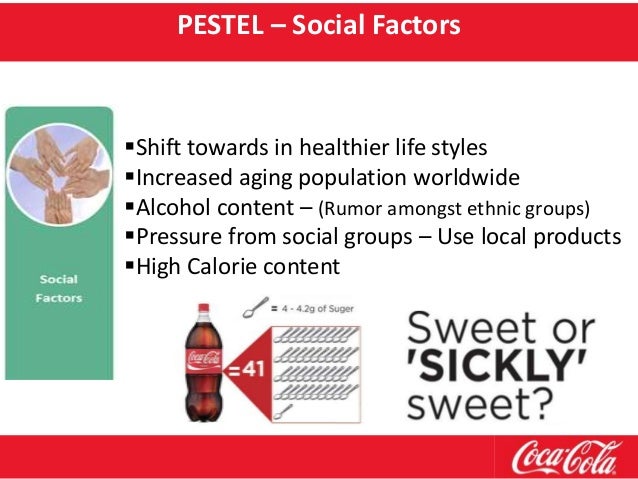 PESTEL – Social Factors

Social Factors

▪Shift towards in healthier life styles
▪Increased aging population worldwide
▪Alcohol content – (Rumor amongst ethnic groups)
▪Pressure from social groups – Use local products
▪High Calorie content

= 4 - 4.2g of Suger

Coca-Cola

=41

Sweet or 'SICKLY' sweet?

Coca-Cola